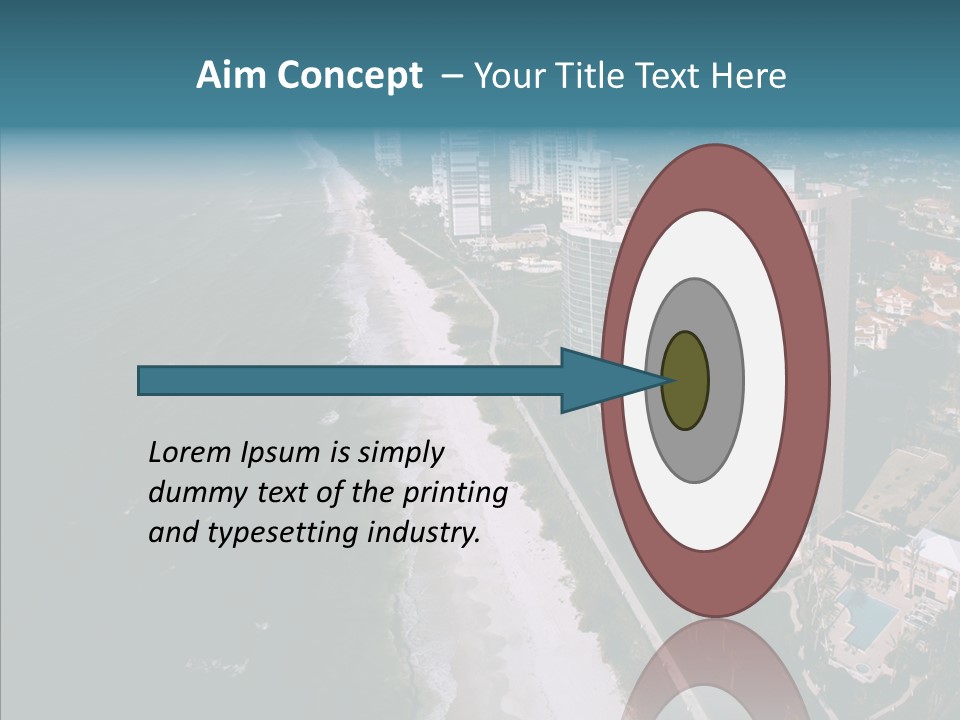 Aim Concept – Your Title Text Here

Lorem Ipsum is simply dummy text of the printing and typesetting industry.